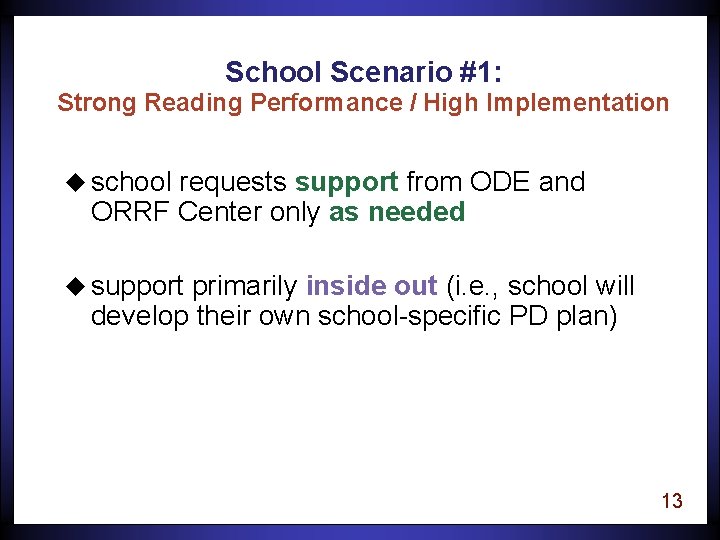 School Scenario #1:
Strong Reading Performance / High Implementation

◆ school requests support from ODE and ORRF Center only as needed

◆ support primarily inside out (i.e., school will develop their own school-specific PD plan)

13